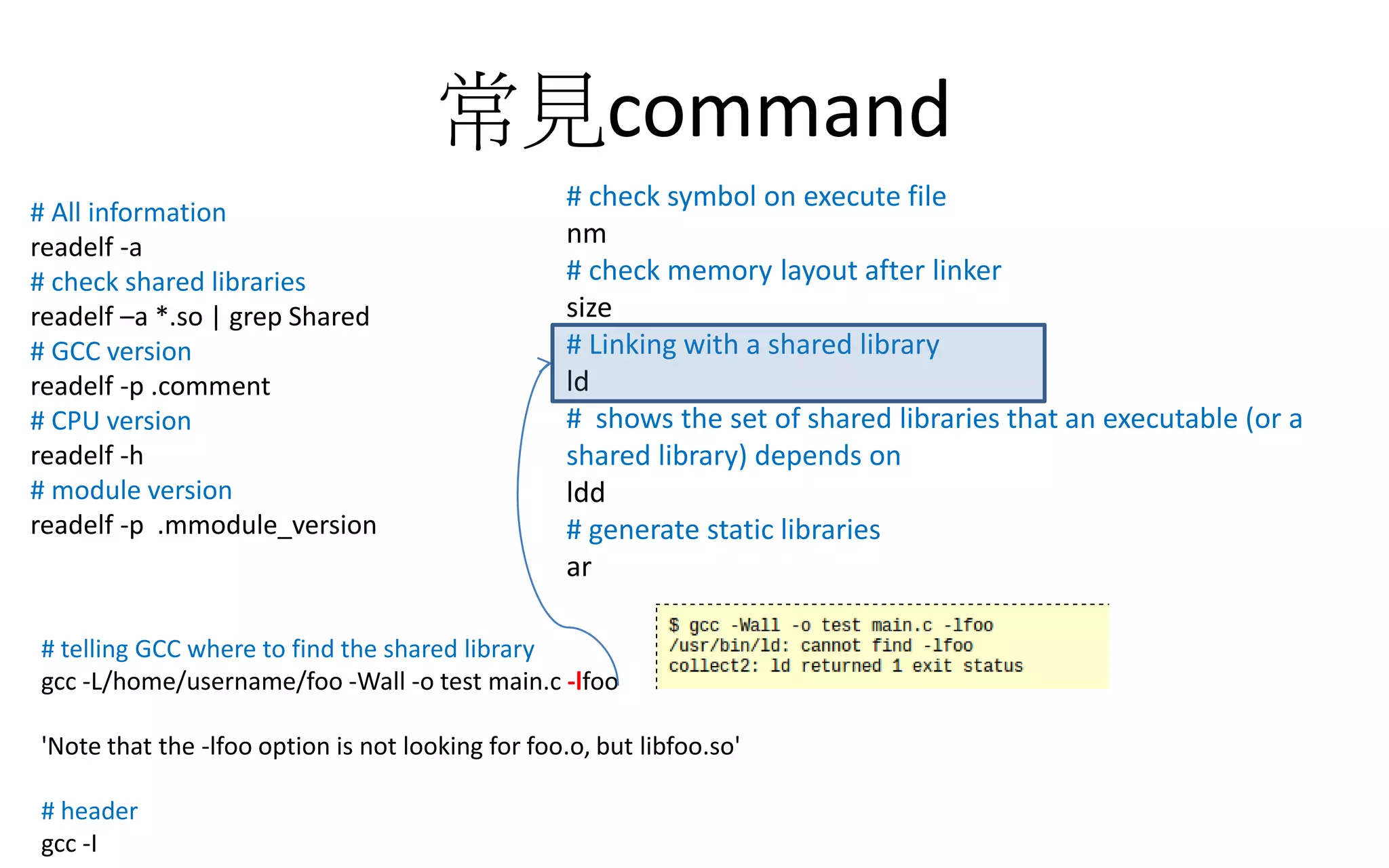 常見command

# All information
readelf -a
# check shared libraries
readelf –a *.so | grep Shared
# GCC version
readelf -p .comment
# CPU version
readelf -h
# module version
readelf -p .mmodule_version

# check symbol on execute file
nm
# check memory layout after linker
size
# Linking with a shared library
ld
# shows the set of shared libraries that an executable (or a shared library) depends on
ldd
# generate static libraries
ar

$ gcc -Wall -o test main.c -lfoo
/usr/bin/ld: cannot find -lfoo
collect2: ld returned 1 exit status

# telling GCC where to find the shared library
gcc -L/home/username/foo -Wall -o test main.c -lfoo

'Note that the -lfoo option is not looking for foo.o, but libfoo.so'

# header
gcc -I